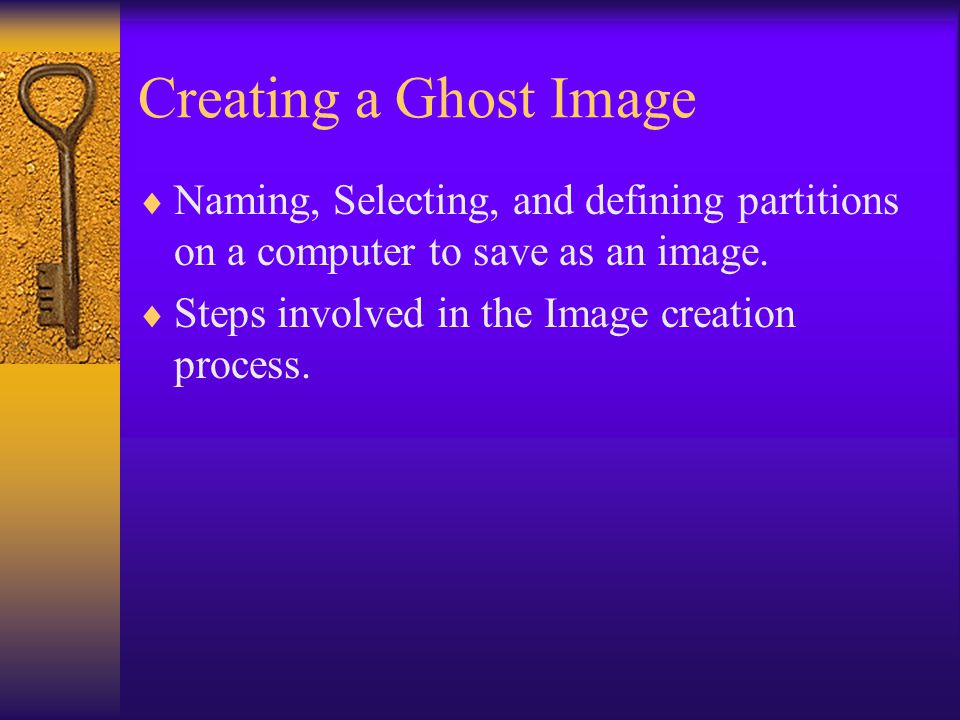 Creating a Ghost Image

♦ Naming, Selecting, and defining partitions on a computer to save as an image.

♦ Steps involved in the Image creation process.